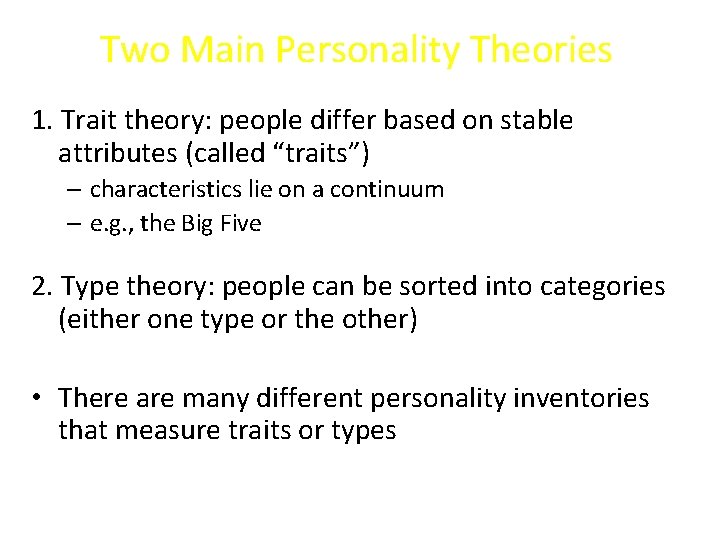 Two Main Personality Theories

1. Trait theory: people differ based on stable attributes (called “traits”)

– characteristics lie on a continuum

– e.g., the Big Five

2. Type theory: people can be sorted into categories (either one type or the other)

• There are many different personality inventories that measure traits or types